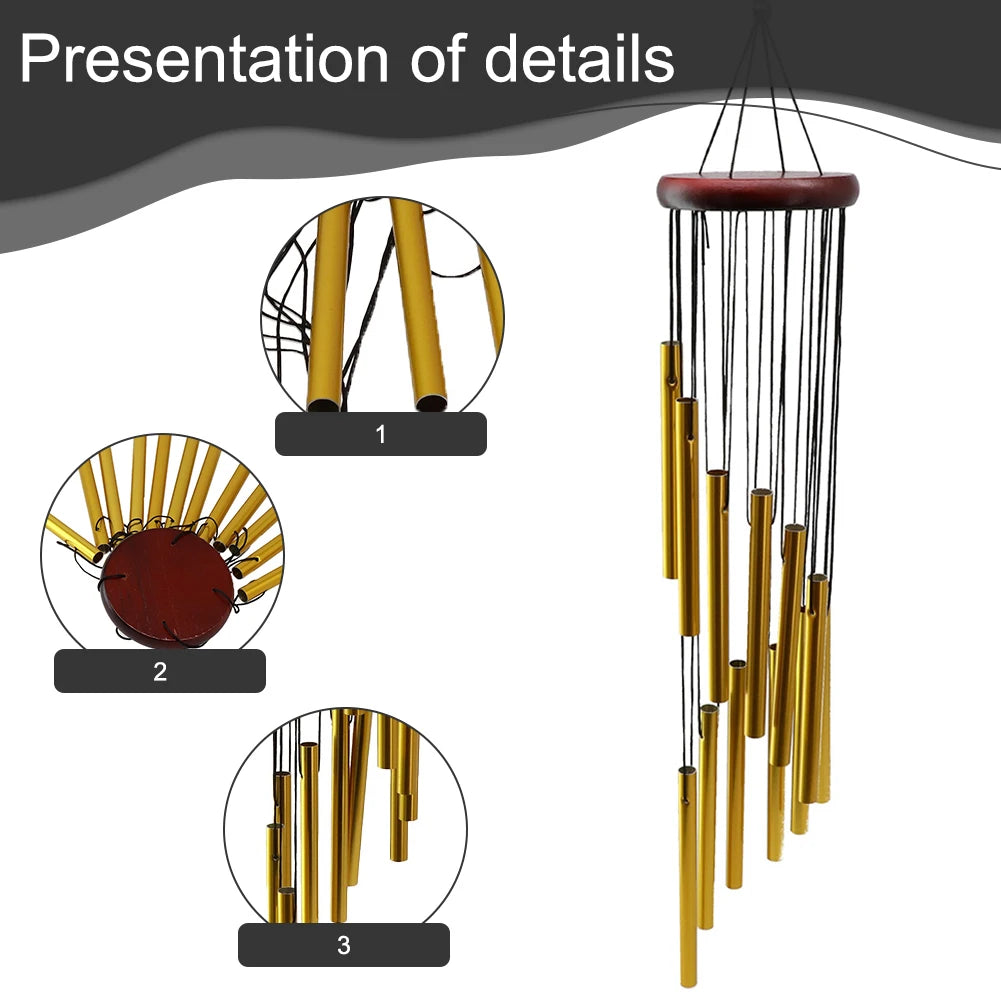 Presentation of details

1

2

3